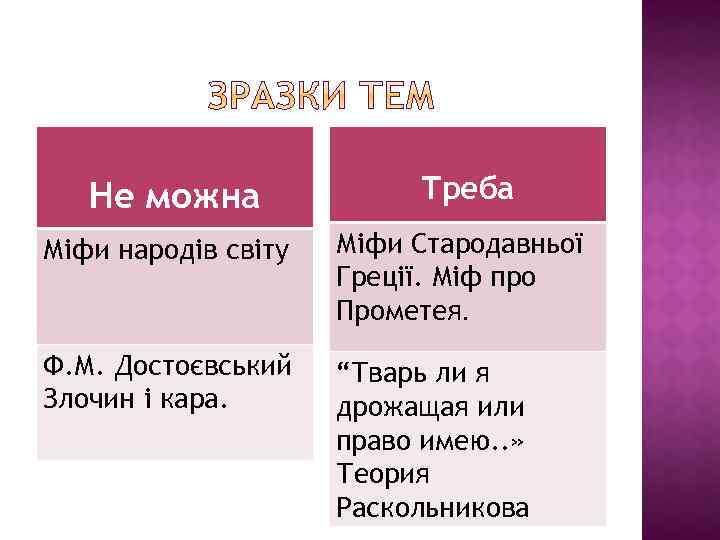 ЗРАЗКИ ТЕМ

| Не можна | Треба |
|---|---|
| Міфи народів світу | Міфи Стародавньої Греції. Міф про Прометея. |
| Ф.М. Достоєвський Злочин і кара. | “Тварь ли я дрожащая или право имею..» Теория Раскольникова |